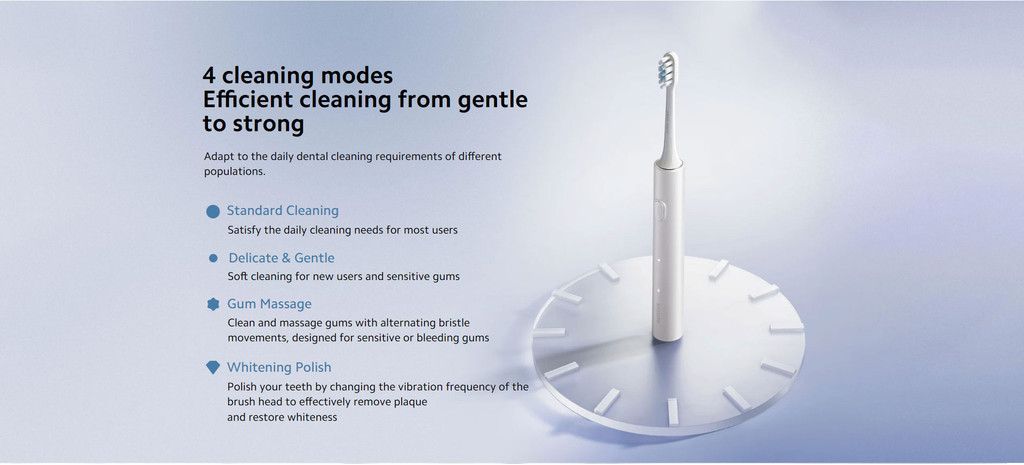 4 cleaning modes
Efficient cleaning from gentle to strong

Adapt to the daily dental cleaning requirements of different populations.

Standard Cleaning
Satisfy the daily cleaning needs for most users

Delicate & Gentle
Soft cleaning for new users and sensitive gums

Gum Massage
Clean and massage gums with alternating bristle movements, designed for sensitive or bleeding gums

Whitening Polish
Polish your teeth by changing the vibration frequency of the brush head to effectively remove plaque and restore whiteness